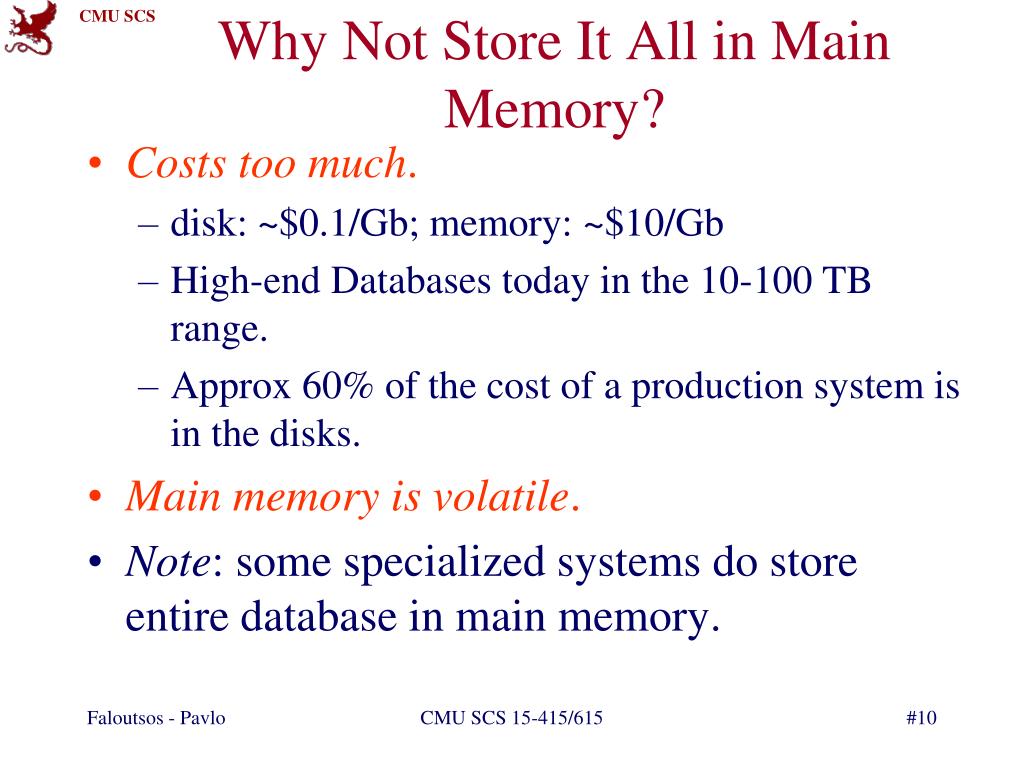 CMU SCS

Why Not Store It All in Main Memory?

• Costs too much.
– disk: ~\$0.1/Gb; memory: ~\$10/Gb
– High-end Databases today in the 10-100 TB range.
– Approx 60% of the cost of a production system is in the disks.
• Main memory is volatile.
• Note: some specialized systems do store entire database in main memory.

Faloutsos - Pavlo

CMU SCS 15-415/615

#10